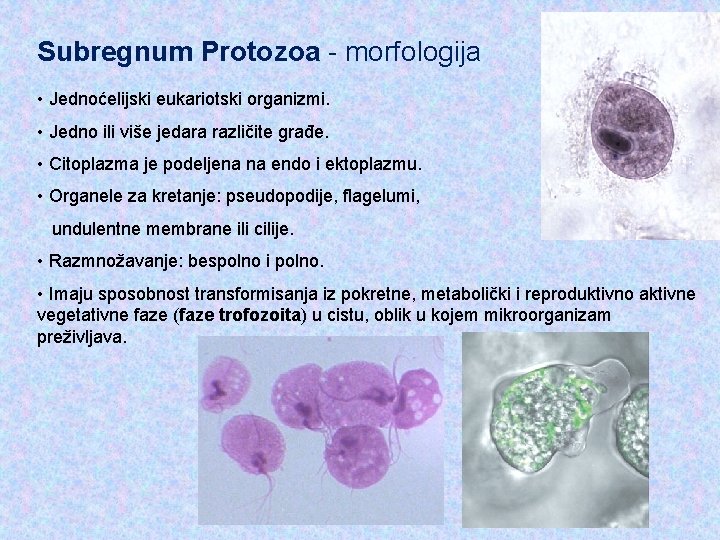 Subregnum Protozoa - morfologija

• Jednoćelijski eukariotski organizmi.

• Jedno ili više jedara različite građe.

• Citoplazma je podeljena na endo i ektoplazmu.

• Organele za kretanje: pseudopodije, flagelumi, undulentne membrane ili cilije.

• Razmnožavanje: bespolno i polno.

• Imaju sposobnost transformisanja iz pokretne, metabolički i reproduktivno aktivne vegetativne faze (faze trofozoita) u cistu, oblik u kojem mikroorganizam preživljava.